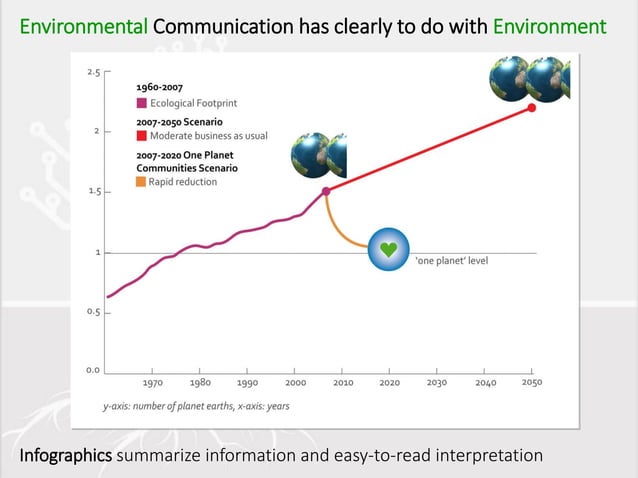 Environmental Communication has clearly to do with Environment

2.5
2
1.5
1
0.5
0.0

1960-2007
Ecological Footprint
2007-2050 Scenario
Moderate business as usual
2007-2020 One Planet Communities Scenario
Rapid reduction

'one planet' level

1970 1980 1990 2000 2010 2020 2030 2040 2050

y-axis: number of planet earths, x-axis: years

Infographics summarize information and easy-to-read interpretation